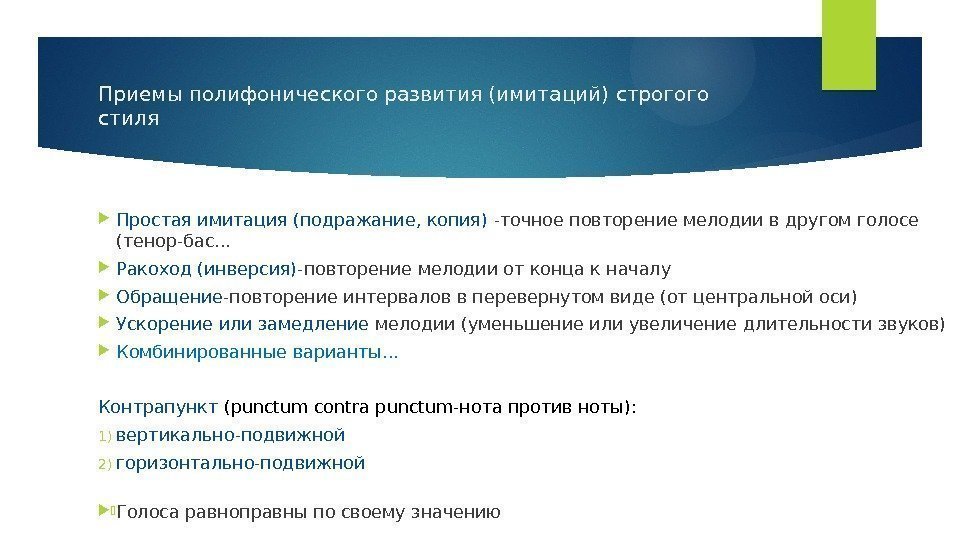 Приемы полифонического развития (имитаций) строгого стиля

Простая имитация (подражание, копия) -точное повторение мелодии в другом голосе (тенор-бас…

Ракоход (инверсия)-повторение мелодии от конца к началу

Обращение-повторение интервалов в перевернутом виде (от центральной оси)

Ускорение или замедление мелодии (уменьшение или увеличение длительности звуков)

Комбинированные варианты…

Контрапункт (punctum contra punctum-нота против ноты):

1) вертикально-подвижной

2) горизонтально-подвижной

Голоса равноправны по своему значению